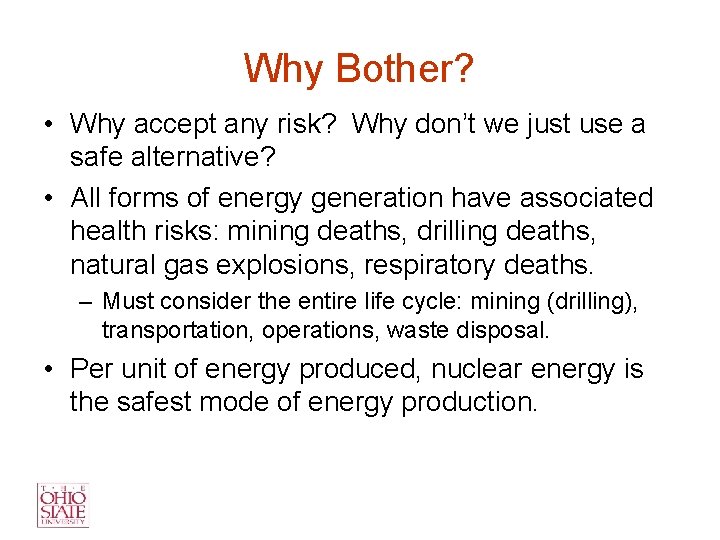 Why Bother?

• Why accept any risk? Why don't we just use a safe alternative?

• All forms of energy generation have associated health risks: mining deaths, drilling deaths, natural gas explosions, respiratory deaths.

– Must consider the entire life cycle: mining (drilling), transportation, operations, waste disposal.

• Per unit of energy produced, nuclear energy is the safest mode of energy production.

THE OHIO STATE UNIVERSITY